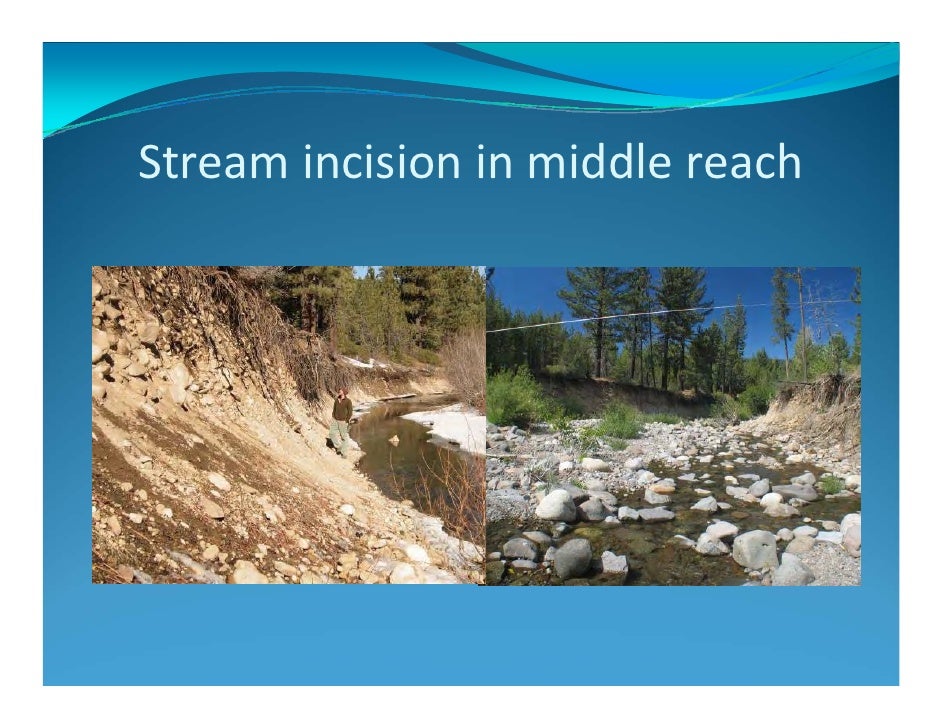 Stream incision in middle reach